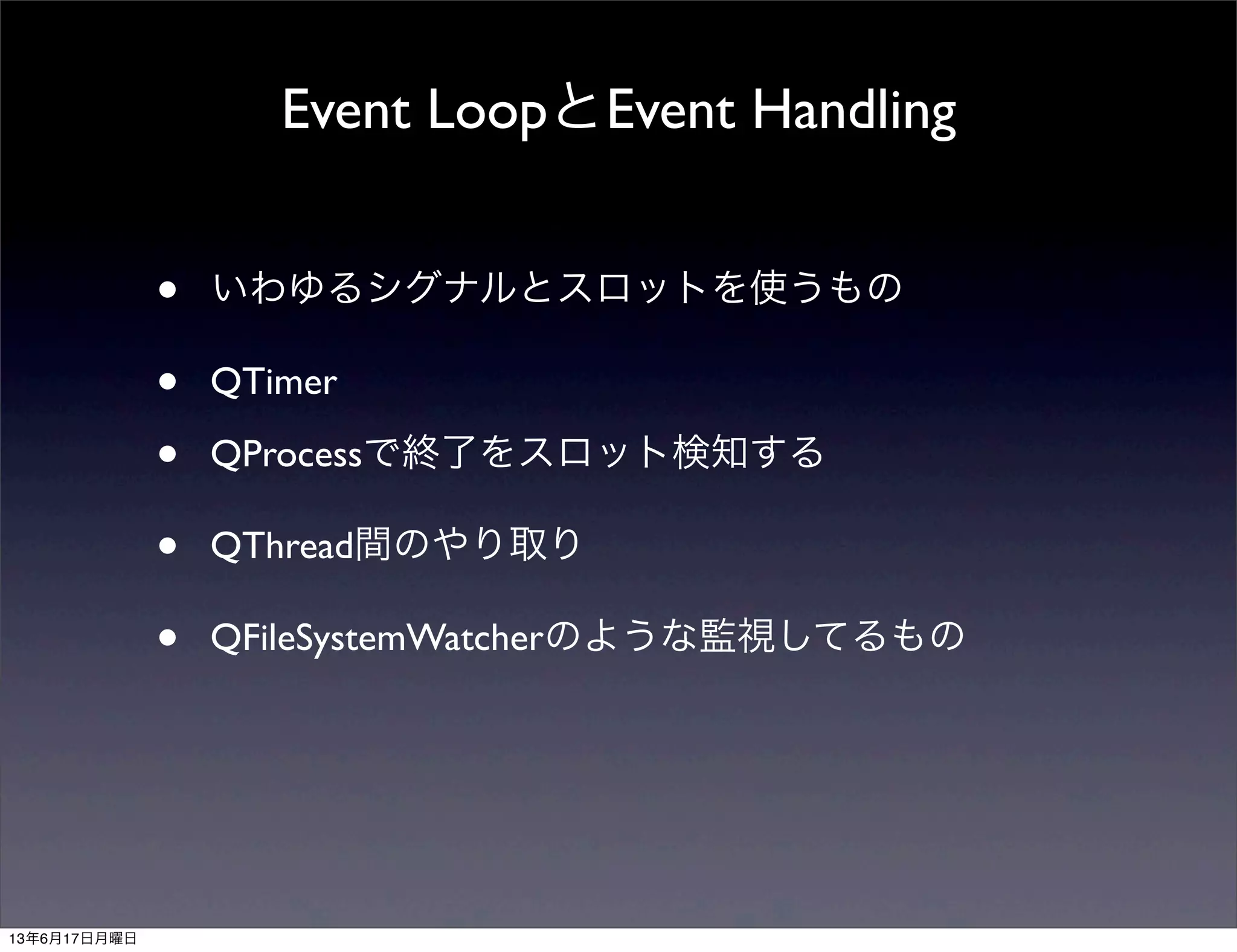 Event LoopとEvent Handling

• いわゆるシグナルとスロットを使うもの

• QTimer

• QProcessで終了をスロット検知する

• QThread間のやり取り

• QFileSystemWatcherのような監視してるもの

13年6月17日月曜日